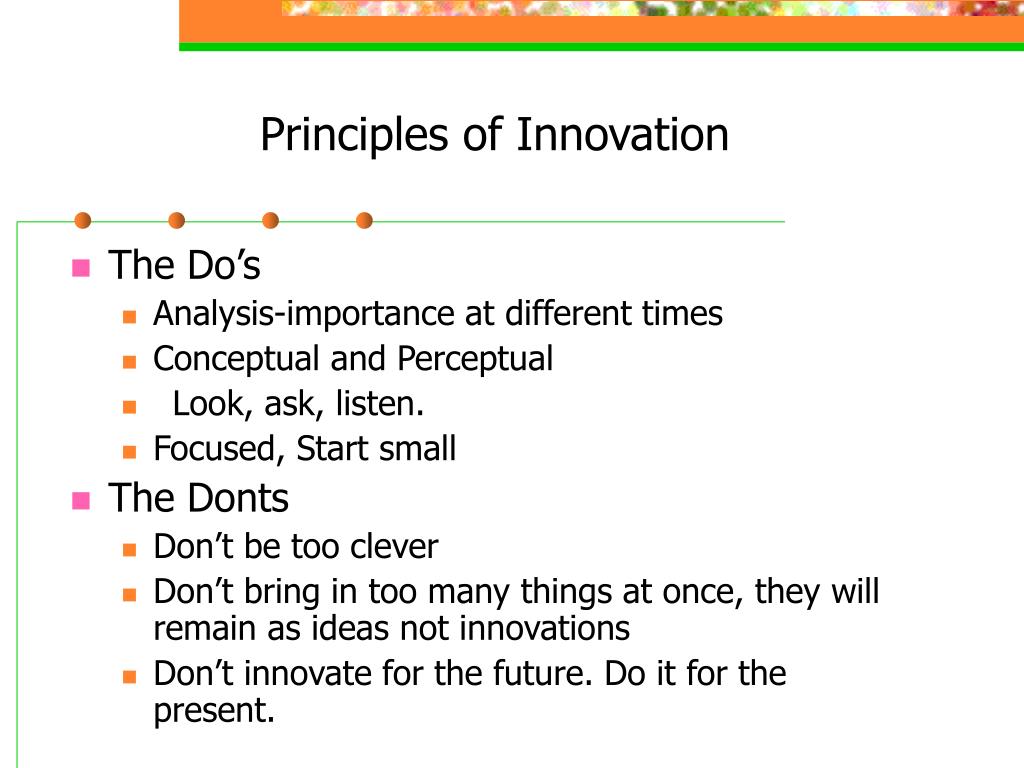 Principles of Innovation

- The Do’s
  - Analysis-importance at different times
  - Conceptual and Perceptual
  - Look, ask, listen.
  - Focused, Start small
- The Donts
  - Don’t be too clever
  - Don’t bring in too many things at once, they will remain as ideas not innovations
  - Don’t innovate for the future. Do it for the present.